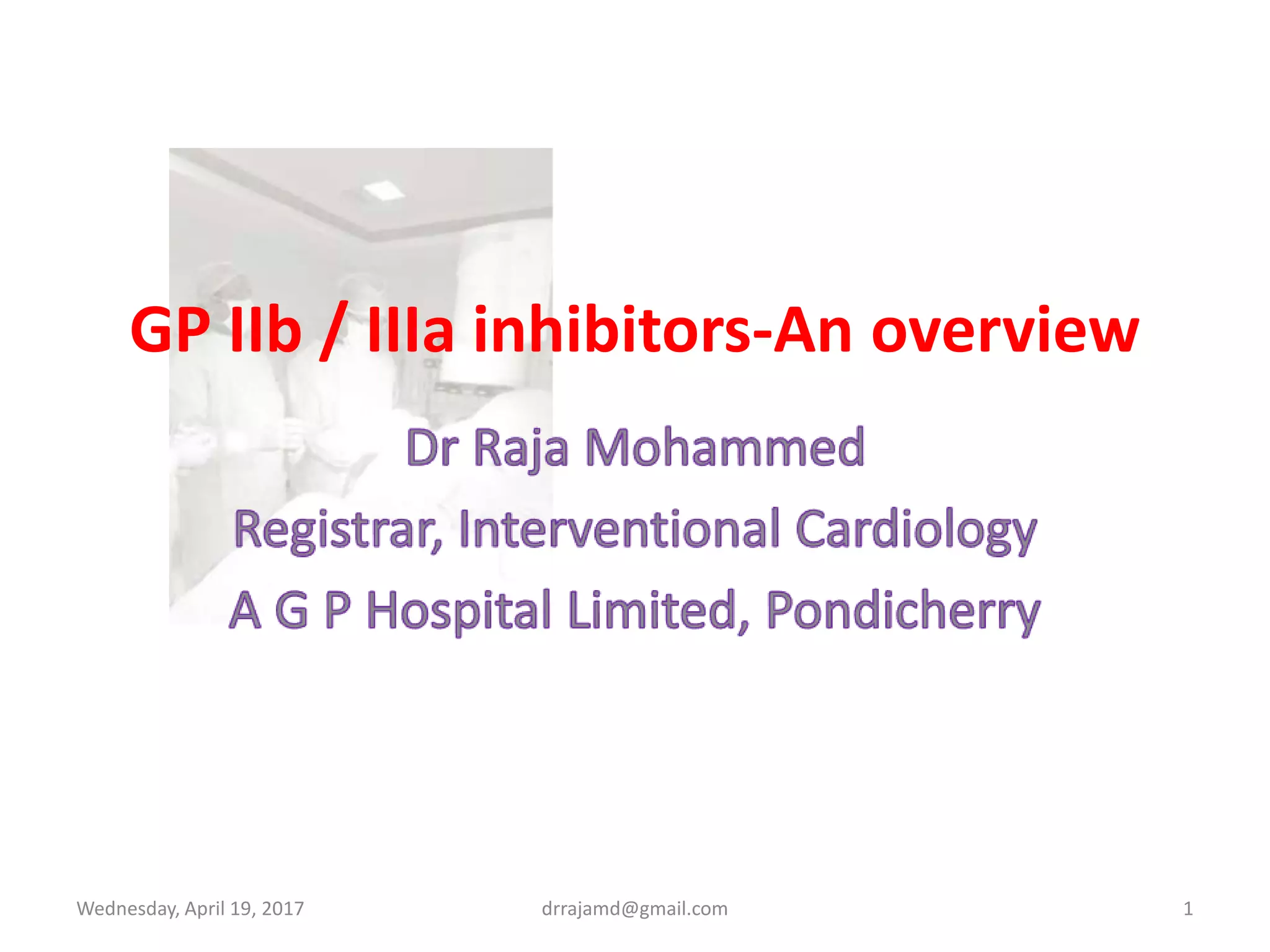 GP IIb / IIIa inhibitors-An overview

Dr Raja Mohammed

Registrar, Interventional Cardiology

A G P Hospital Limited, Pondicherry

Wednesday, April 19, 2017

drrajamd@gmail.com

1